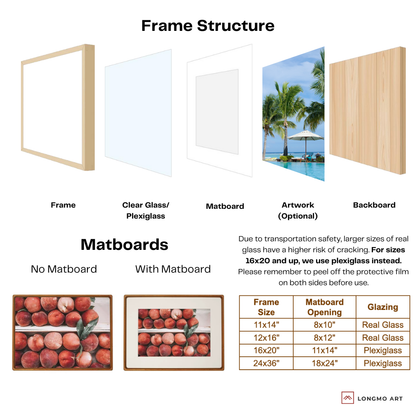 Frame Structure

Frame

Clear Glass/ Plexiglass

Matboard

Artwork (Optional)

Backboard

Matboards

No Matboard

With Matboard

Due to transportation safety, larger sizes of real glass have a higher risk of cracking. For sizes 16x20 and up, we use plexiglass instead. Please remember to peel off the protective film on both sides before use.

| Frame Size | Matboard Opening | Glazing |
|---|---|---|
| 11x14" | 8x10" | Real Glass |
| 12x16" | 8x12" | Real Glass |
| 16x20" | 11x14" | Plexiglass |
| 24x36" | 18x24" | Plexiglass |

LONGMO ART